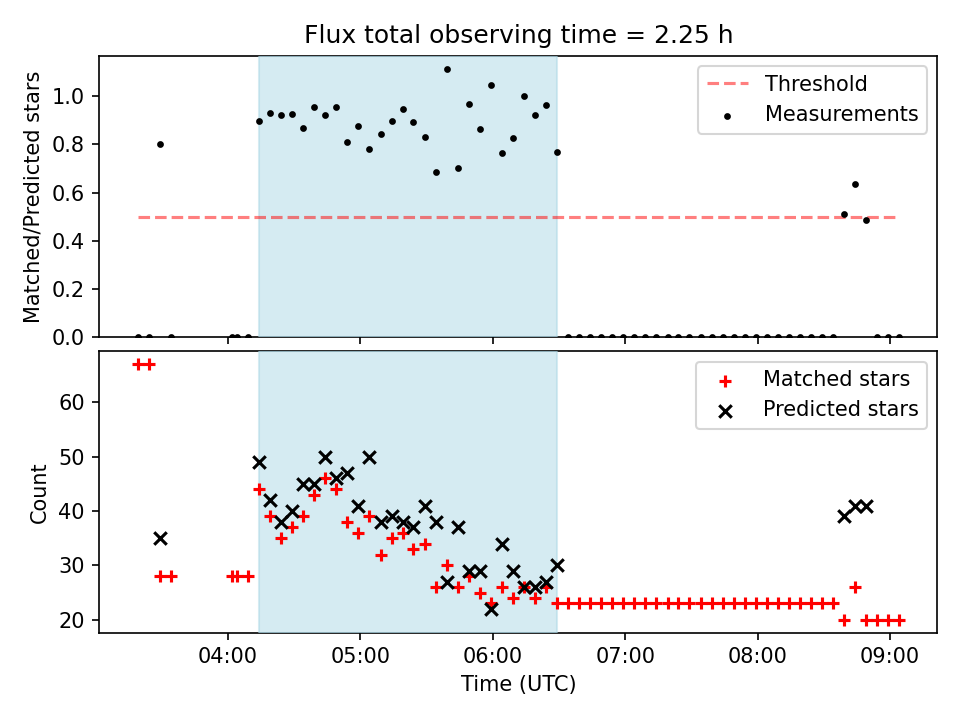 Flux total observing time = 2.25 h

Matched/Predicted stars

1.0
0.8
0.6
0.4
0.2
0.0

Threshold
Measurements

Count

60
50
40
30
20

Matched stars
Predicted stars

04:00
05:00
06:00
07:00
08:00
09:00

Time (UTC)